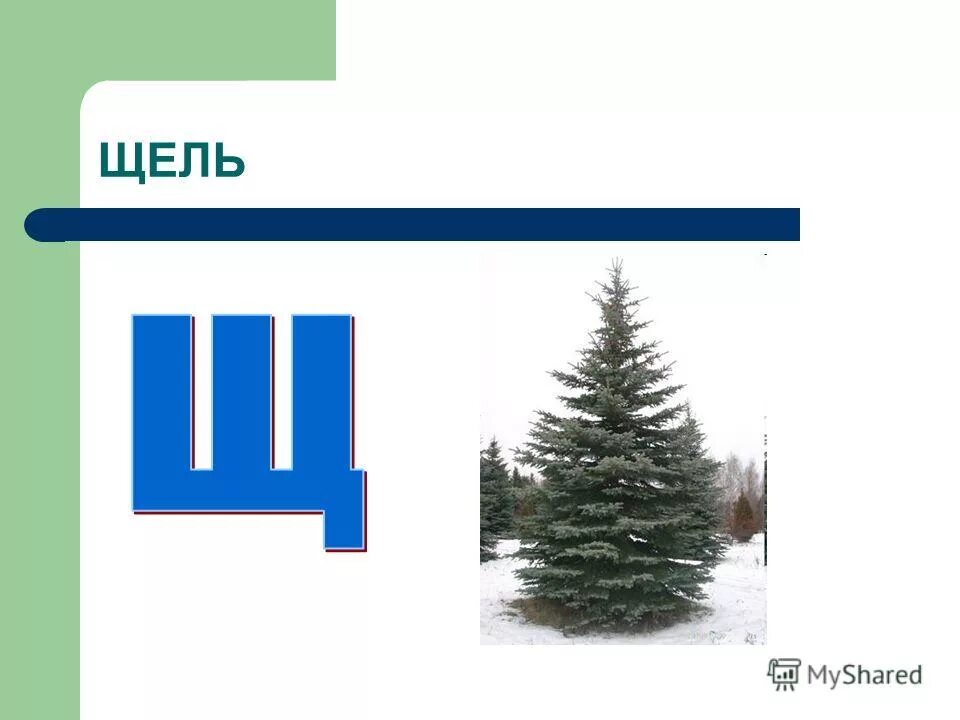 ЩЕЛЬ

Щ

MyShared